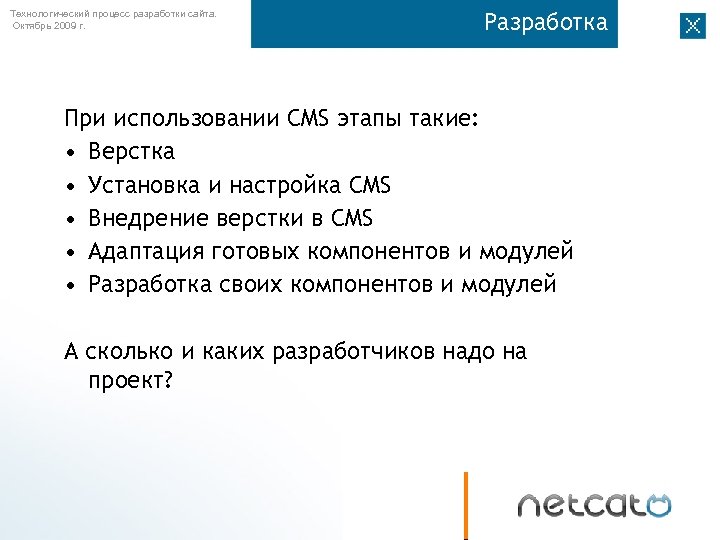 Технологический процесс разработки сайта.
Октябрь 2009 г.

Разработка

При использовании CMS этапы такие:
• Верстка
• Установка и настройка CMS
• Внедрение верстки в CMS
• Адаптация готовых компонентов и модулей
• Разработка своих компонентов и модулей

А сколько и каких разработчиков надо на проект?

netcat